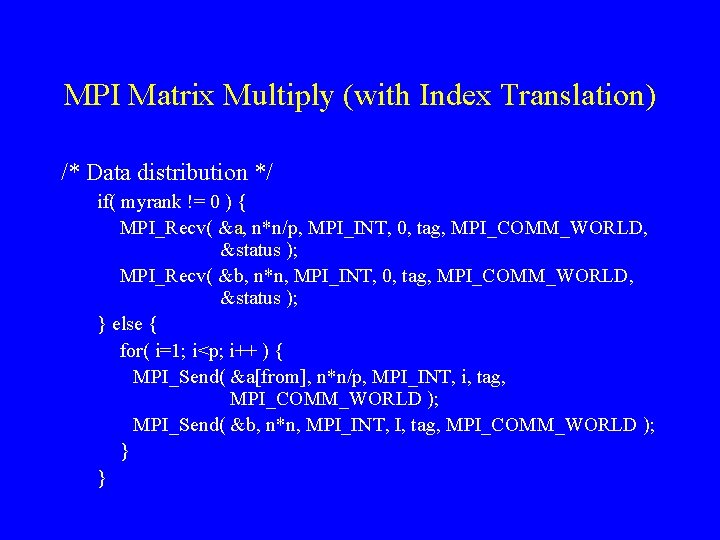 MPI Matrix Multiply (with Index Translation)

/* Data distribution */
if( myrank != 0 ) {
MPI_Recv( &a, n*n/p, MPI_INT, 0, tag, MPI_COMM_WORLD, &status );
MPI_Recv( &b, n*n, MPI_INT, 0, tag, MPI_COMM_WORLD, &status );
} else {
for( i=1; i<p; i++ ) {
MPI_Send( &a[from], n*n/p, MPI_INT, i, tag, MPI_COMM_WORLD );
MPI_Send( &b, n*n, MPI_INT, I, tag, MPI_COMM_WORLD );
}
}